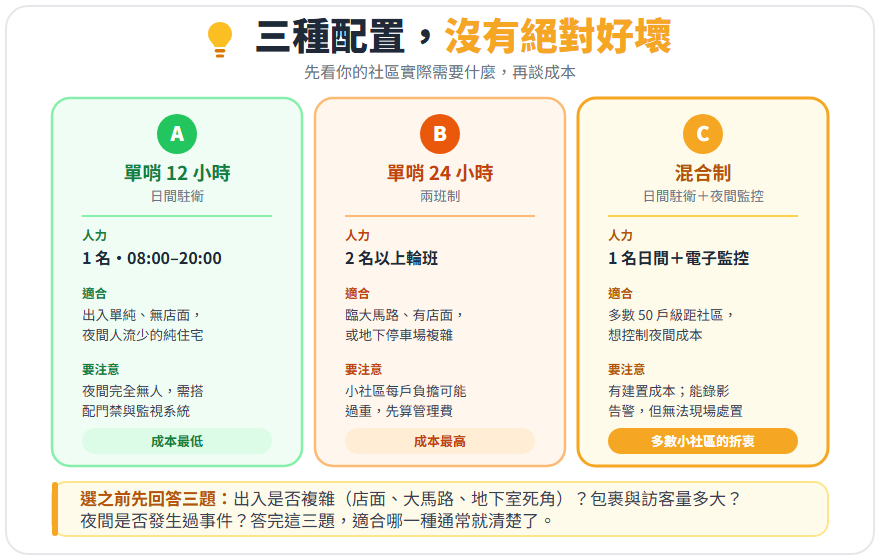 三種配置，沒有絕對好壞

先看你的社區實際需要什麼，再談成本

A

單哨 12 小時

日間駐衛

人力

1 名・08:00–20:00

適合

出入單純、無店面，夜間人流少的純住宅

要注意

夜間完全無人，需搭配門禁與監視系統

成本最低

B

單哨 24 小時

兩班制

人力

2 名以上輪班

適合

臨大馬路、有店面，或地下停車場複雜

要注意

小社區每戶負擔可能過重，先算管理費

成本最高

C

混合制

日間駐衛＋夜間監控

人力

1 名日間＋電子監控

適合

多數 50 戶級距社區，想控制夜間成本

要注意

有建置成本；能錄影告警，但無法現場處置

多數小社區的折衷

選之前先回答三題：出入是否複雜（店面、大馬路、地下室死角）？包裹與訪客量多大？夜間是否發生過事件？答完這三題，適合哪一種通常就清楚了。